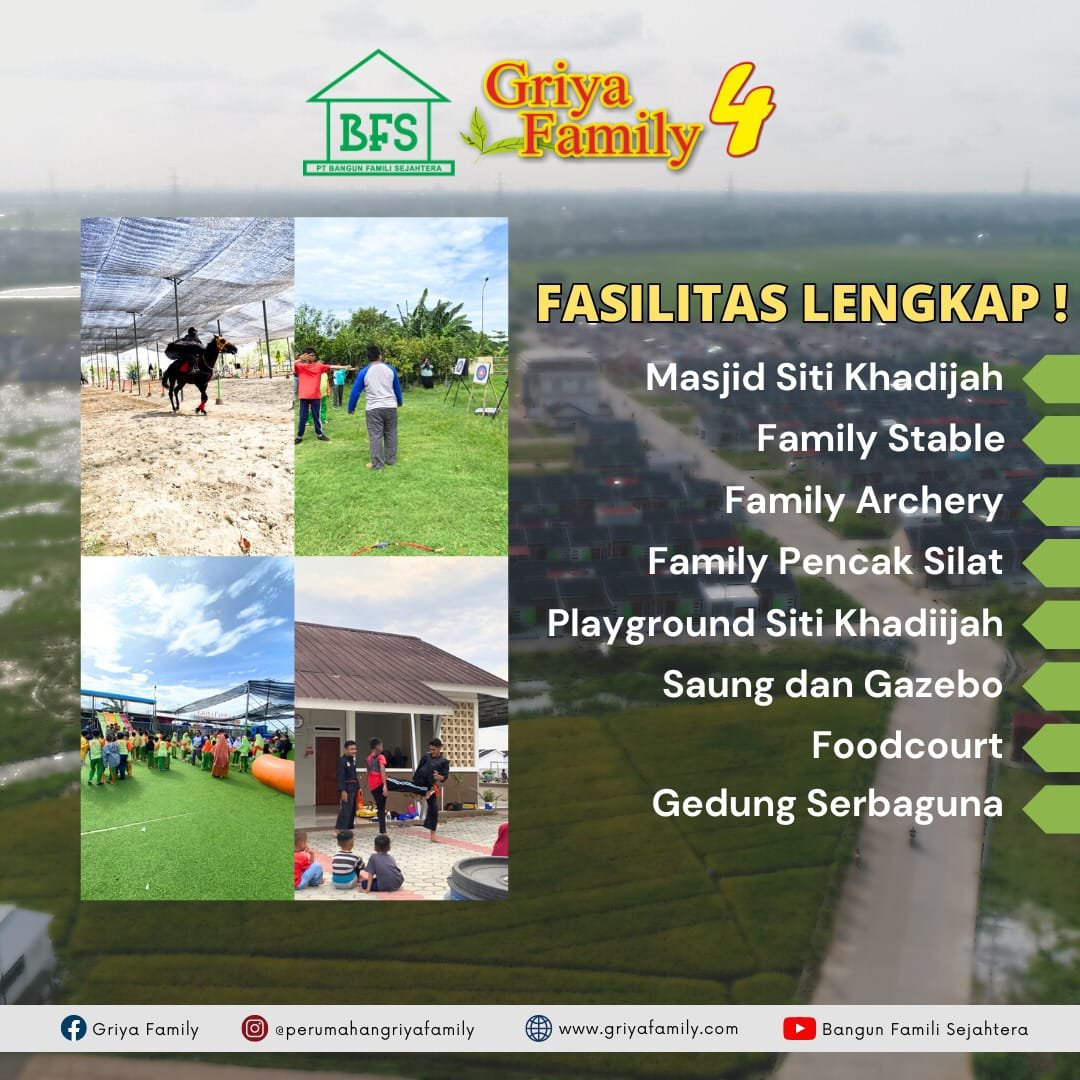 BFS
PT BANGUN FAMILI SEJAHTERA

Griya Family 4

FASILITAS LENGKAP !

Masjid Siti Khadijah
Family Stable
Family Archery
Family Pencak Silat
Playground Siti Khadiijah
Saung dan Gazebo
Foodcourt
Gedung Serbaguna

Griya Family
@perumahangriyafamily
www.griyafamily.com
Bangun Famili Sejahtera